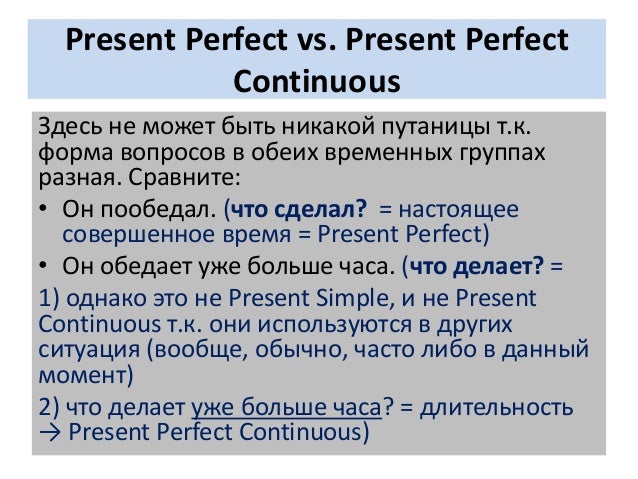 Present Perfect vs. Present Perfect Continuous

Здесь не может быть никакой путаницы т.к. форма вопросов в обеих временных группах разная. Сравните:

• Он пообедал. (что сделал? = настоящее совершенное время = Present Perfect)

• Он обедает уже больше часа. (что делает? =

1) однако это не Present Simple, и не Present Continuous т.к. они используются в других ситуация (вообще, обычно, часто либо в данный момент)

2) что делает уже больше часа? = длительность → Present Perfect Continuous)